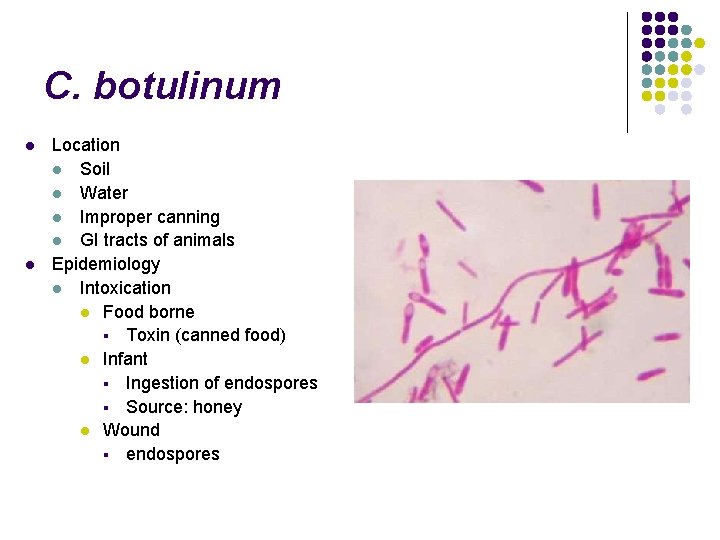 C. botulinum

- Location
  - Soil
  - Water
  - Improper canning
  - GI tracts of animals
- Epidemiology
  - Intoxication
    - Food borne
      - Toxin (canned food)
    - Infant
      - Ingestion of endospores
      - Source: honey
    - Wound
      - endospores